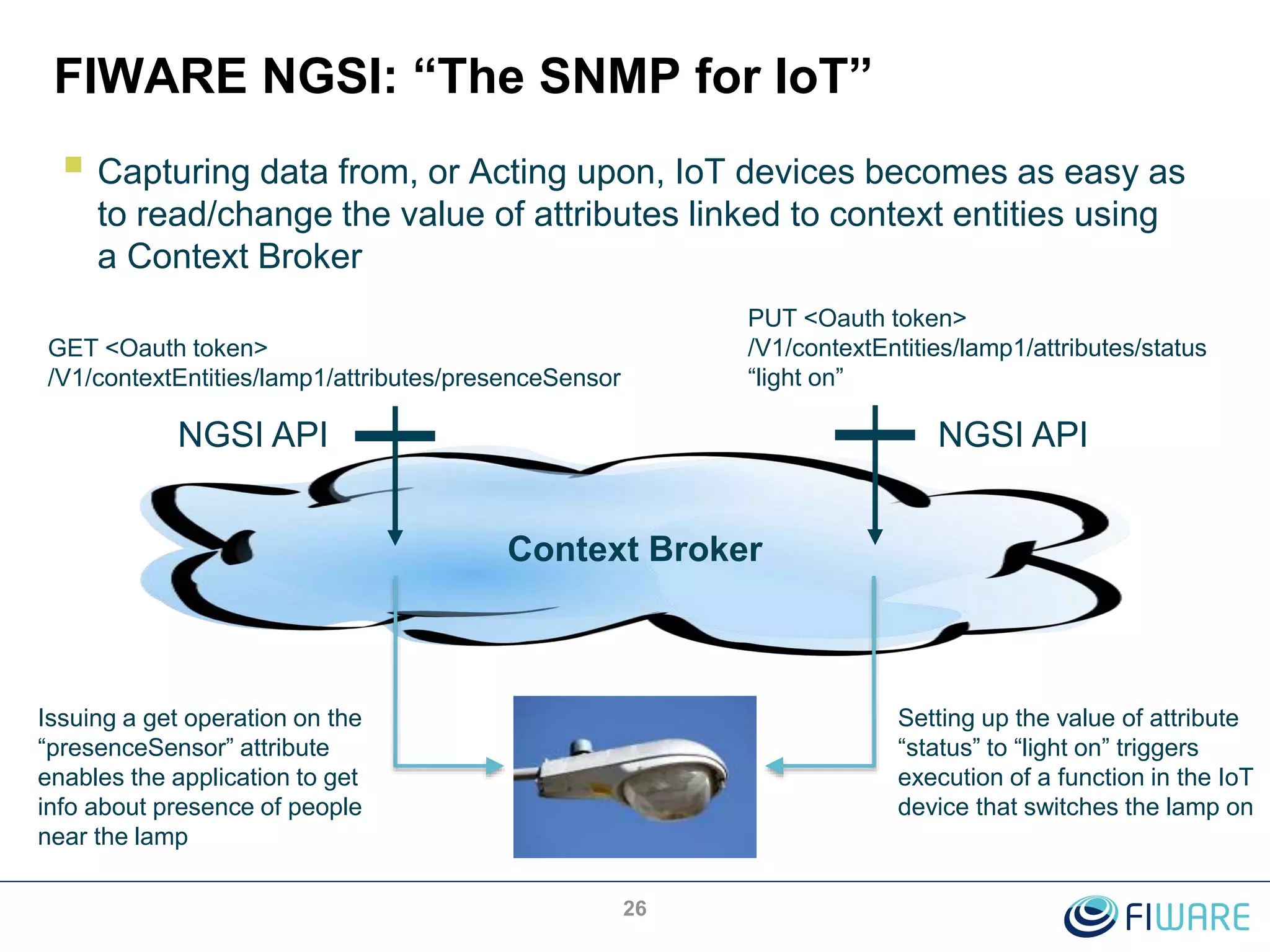 FIWARE NGSI: “The SNMP for IoT”

Capturing data from, or Acting upon, IoT devices becomes as easy as to read/change the value of attributes linked to context entities using a Context Broker

GET <Oauth token>
/V1/contextEntities/lamp1/attributes/presenceSensor

PUT <Oauth token>
/V1/contextEntities/lamp1/attributes/status
“light on”

NGSI API

NGSI API

Context Broker

Issuing a get operation on the “presenceSensor” attribute enables the application to get info about presence of people near the lamp

Setting up the value of attribute “status” to “light on” triggers execution of a function in the IoT device that switches the lamp on

26

FIWARE